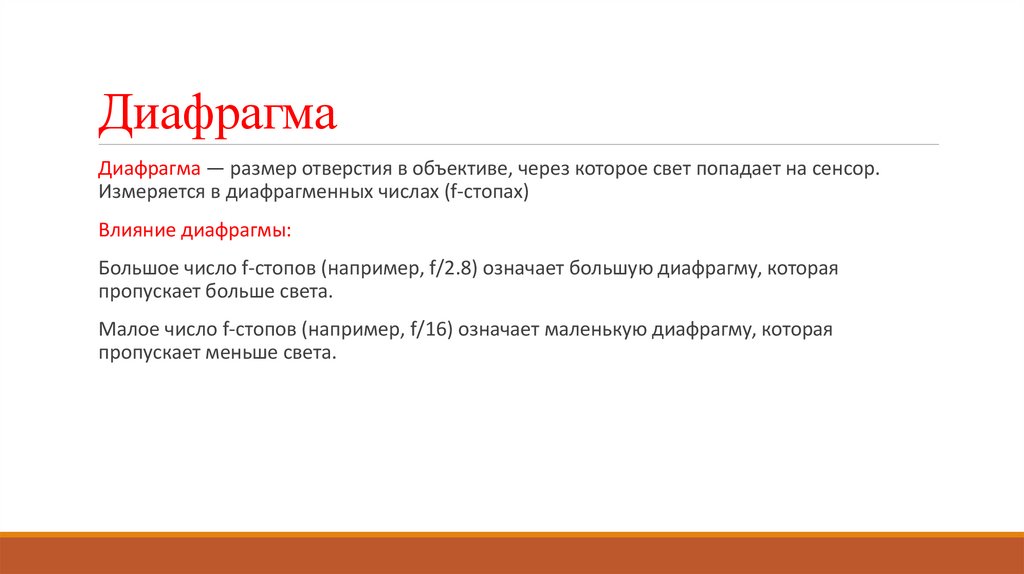 Диафрагма

Диафрагма — размер отверстия в объективе, через которое свет попадает на сенсор. Измеряется в диафрагменных числах (f-стопах)

Влияние диафрагмы:

Большое число f-стопов (например, f/2.8) означает большую диафрагму, которая пропускает больше света.

Малое число f-стопов (например, f/16) означает маленькую диафрагму, которая пропускает меньше света.